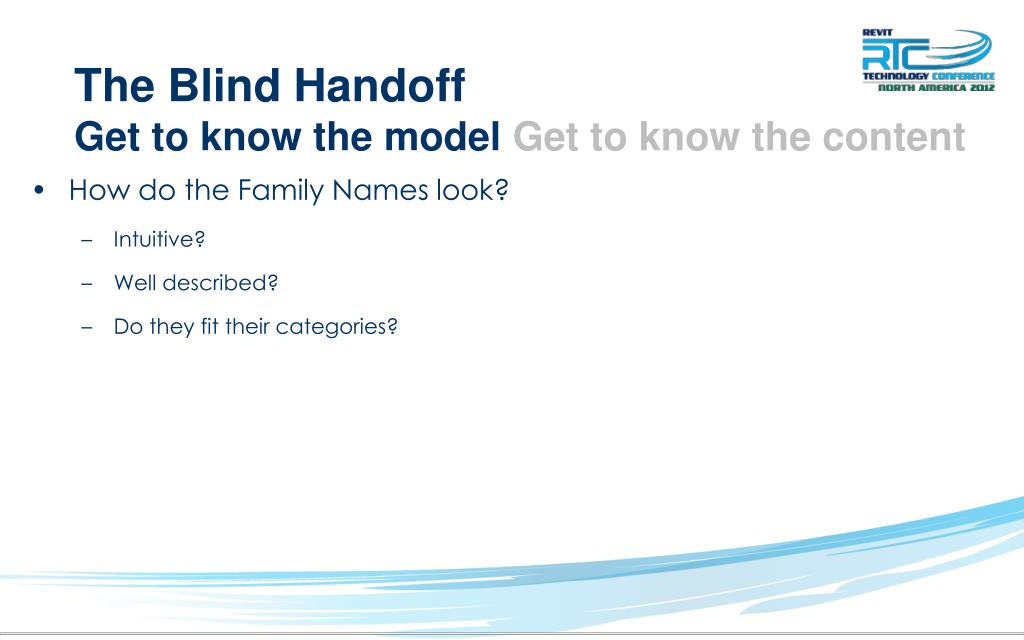 REVIT
RTC
TECHNOLOGY CONFERENCE
NORTH AMERICA 2012

The Blind Handoff
Get to know the model Get to know the content

• How do the Family Names look?
– Intuitive?
– Well described?
– Do they fit their categories?